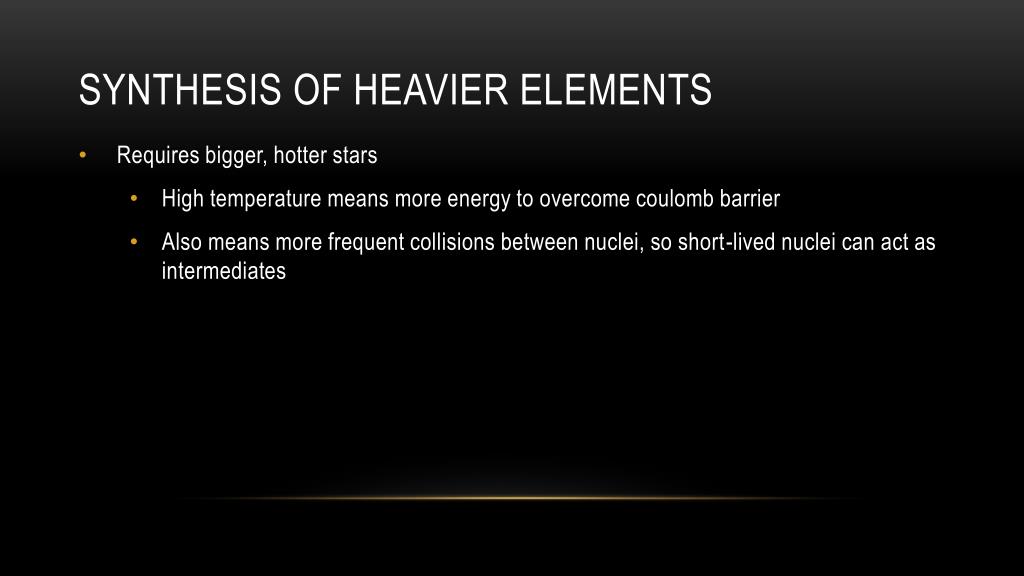 SYNTHESIS OF HEAVIER ELEMENTS

• Requires bigger, hotter stars
  • High temperature means more energy to overcome coulomb barrier
  • Also means more frequent collisions between nuclei, so short-lived nuclei can act as intermediates